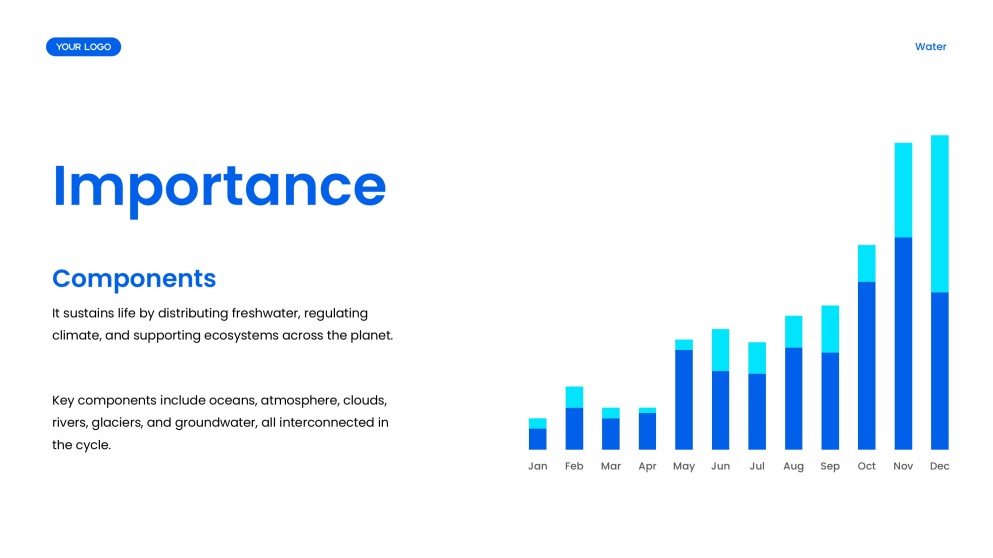 YOUR LOGO

Water

Importance

Components

It sustains life by distributing freshwater, regulating climate, and supporting ecosystems across the planet.

Key components include oceans, atmosphere, clouds, rivers, glaciers, and groundwater, all interconnected in the cycle.

Jan Feb Mar Apr May Jun Jul Aug Sep Oct Nov Dec